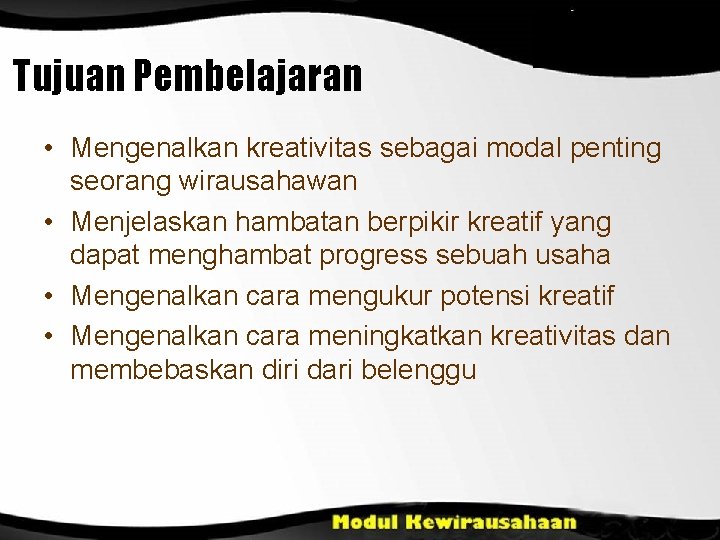 Tujuan Pembelajaran

• Mengenalkan kreativitas sebagai modal penting seorang wirausahawan
• Menjelaskan hambatan berpikir kreatif yang dapat menghambat progress sebuah usaha
• Mengenalkan cara mengukur potensi kreatif
• Mengenalkan cara meningkatkan kreativitas dan membebaskan diri dari belenggu

Modul Kewirausahaan